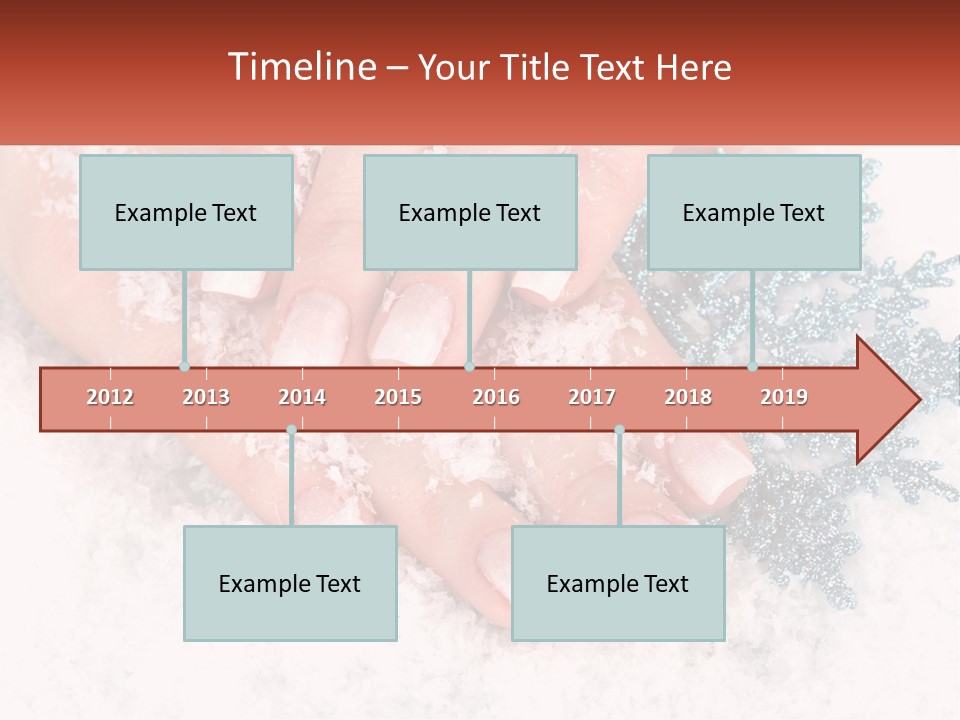 Timeline – Your Title Text Here

Example Text

Example Text

Example Text

2012 2013 2014 2015 2016 2017 2018 2019

Example Text

Example Text